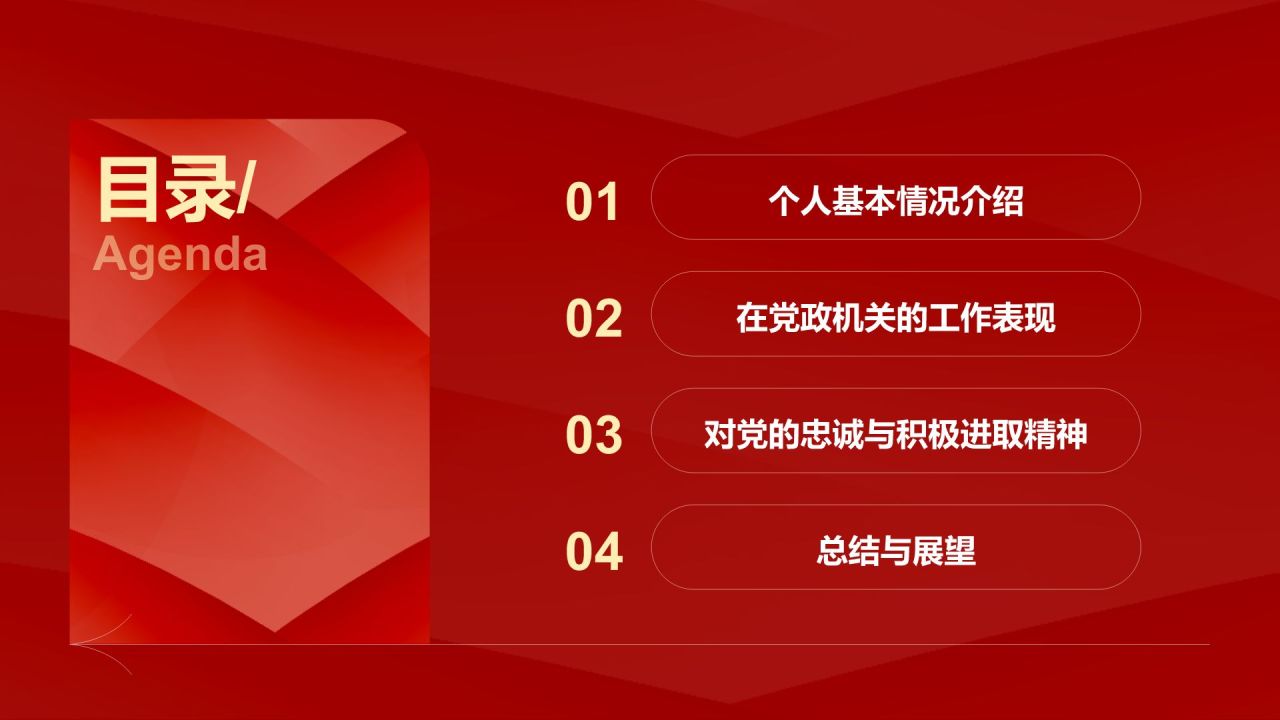 目录/
Agenda

01 个人基本情况介绍

02 在党政机关的工作表现

03 对党的忠诚与积极进取精神

04 总结与展望